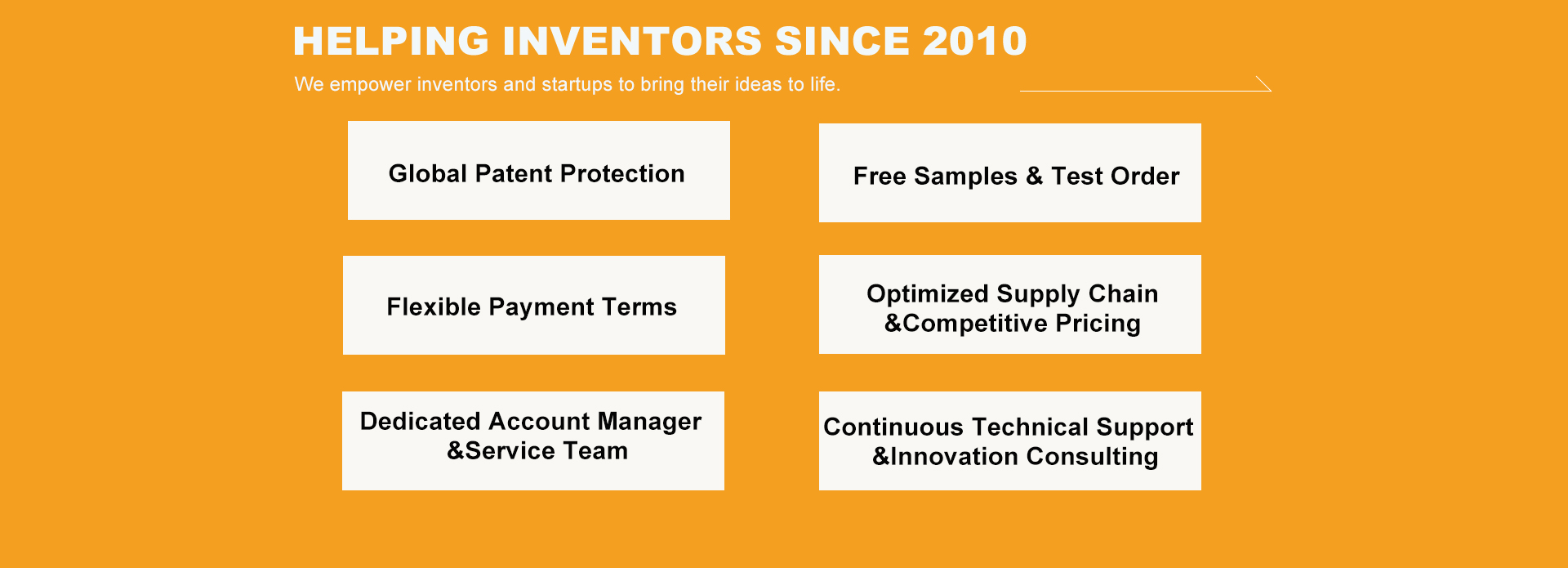 HELPING INVENTORS SINCE 2010

We empower inventors and startups to bring their ideas to life.

Global Patent Protection

Free Samples & Test Order

Flexible Payment Terms

Optimized Supply Chain &Competitive Pricing

Dedicated Account Manager &Service Team

Continuous Technical Support &Innovation Consulting